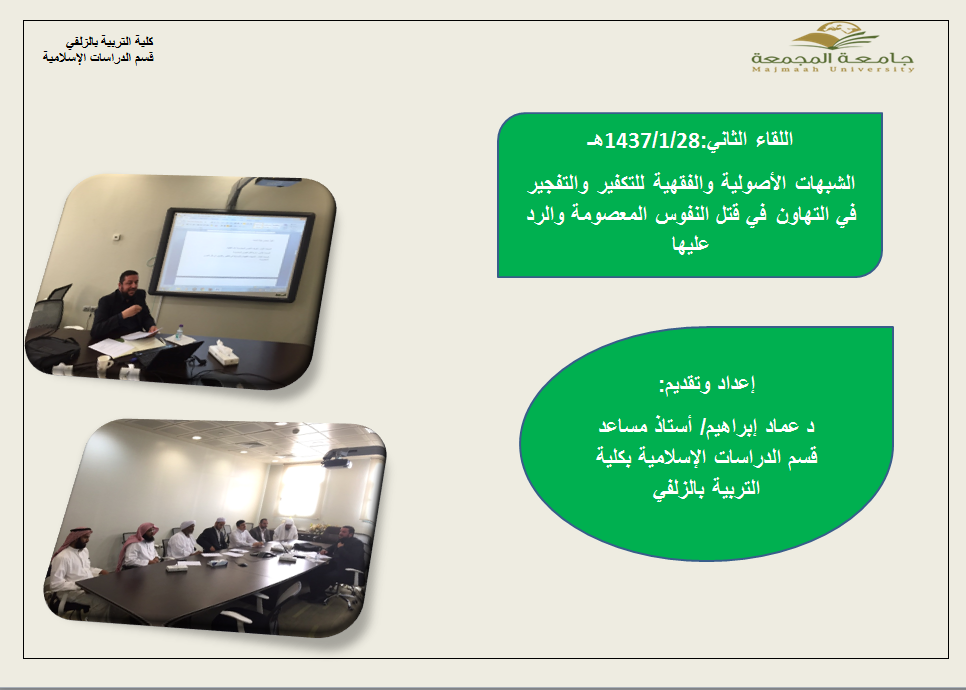 جامعة المجمعة
Majmaah University

كلية التربية بالزلفي
قسم الدراسات الإسلامية

اللقاء الثاني:1437/1/28هـ

الشبهات الأصولية والفقهية للتكفير والتفجير في التهاون في قتل النفوس المعصومة والرد عليها

إعداد وتقديم:

د عماد إبراهيم/ أستاذ مساعد قسم الدراسات الإسلامية بكلية التربية بالزلفي